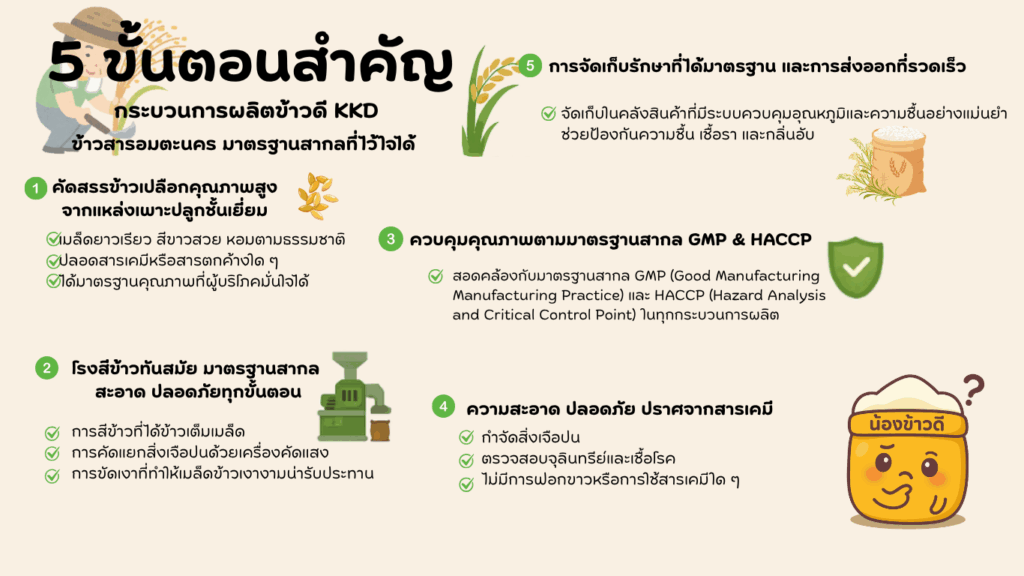 5 ขั้นตอนสำคัญ

กระบวนการผลิตข้าวดี KKD

ข้าวสารอมตะนคร มาตรฐานสากลที่ไว้ใจได้

1 คัดสรรข้าวเปลือกคุณภาพสูง จากแหล่งเพาะปลูกชั้นเยี่ยม

เมล็ดยาวเรียว สีขาวสวย หอมตามธรรมชาติ
ปลอดสารเคมีหรือสารตกค้างใด ๆ
ได้มาตรฐานคุณภาพที่ผู้บริโภคมั่นใจได้

2 โรงสีข้าวทันสมัย มาตรฐานสากล สะอาด ปลอดภัยทุกขั้นตอน

การสีข้าวที่ได้ข้าวเต็มเมล็ด
การคัดแยกสิ่งเจือปนด้วยเครื่องคัดแสง
การขัดเงาที่ทำให้เมล็ดข้าวเงางามน่ารับประทาน

3 ควบคุมคุณภาพตามมาตรฐานสากล GMP & HACCP

สอดคล้องกับมาตรฐานสากล GMP (Good Manufacturing Manufacturing Practice) และ HACCP (Hazard Analysis and Critical Control Point) ในทุกกระบวนการผลิต

4 ความสะอาด ปลอดภัย ปราศจากสารเคมี

กำจัดสิ่งเจือปน
ตรวจสอบจุลินทรีย์และเชื้อโรค
ไม่มีการฟอกขาวหรือการใช้สารเคมีใด ๆ

5 การจัดเก็บรักษาที่ได้มาตรฐาน และการส่งออกที่รวดเร็ว

จัดเก็บในคลังสินค้าที่มีระบบควบคุมอุณหภูมิและความชื้นอย่างแม่นยำ ช่วยป้องกันความชื้น เชื้อรา และกลิ่นอับ

น้องข้าวดี

?